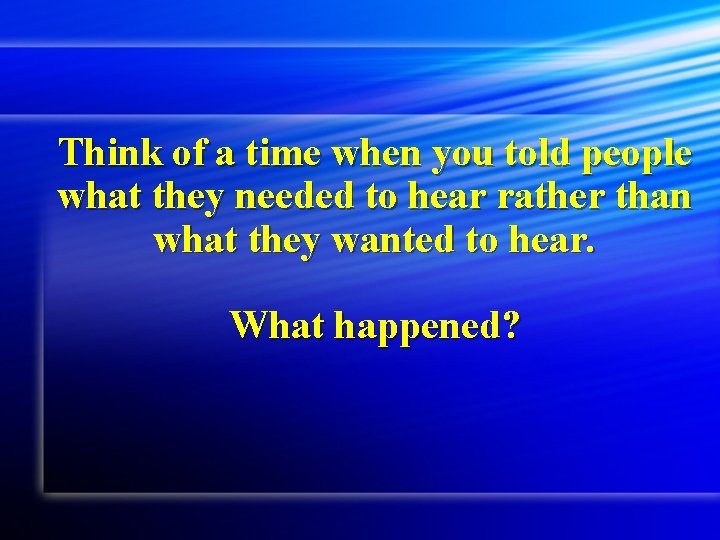 Think of a time when you told people what they needed to hear rather than what they wanted to hear.

What happened?